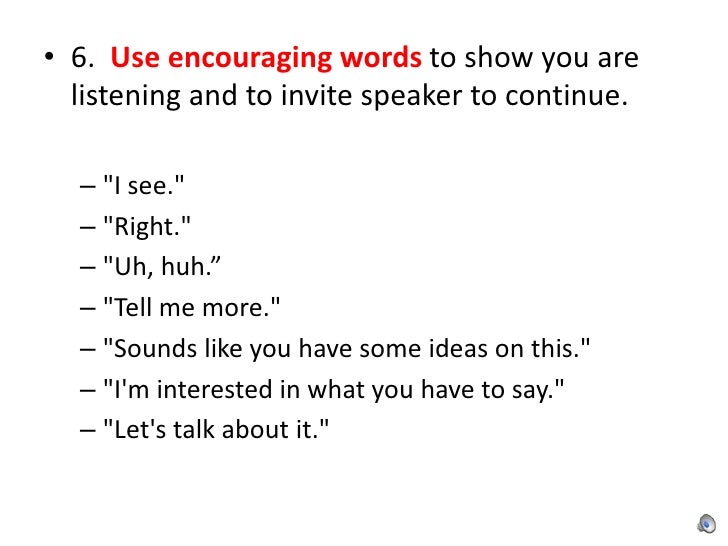 • 6. Use encouraging words to show you are listening and to invite speaker to continue.

– "I see."
– "Right."
– "Uh, huh.”
– "Tell me more."
– "Sounds like you have some ideas on this."
– "I'm interested in what you have to say."
– "Let's talk about it."